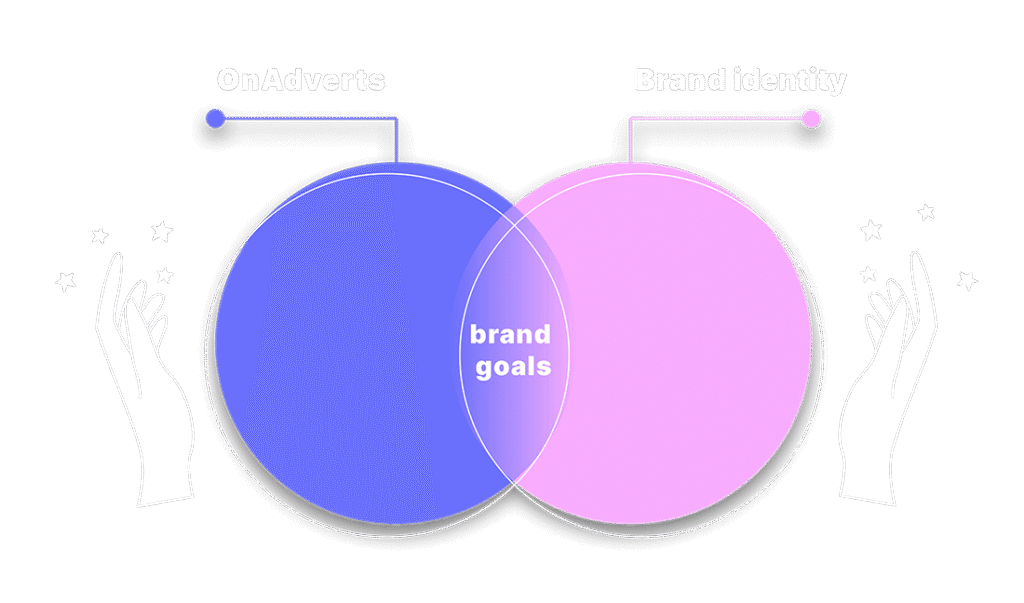 OnAdverts

Brand identity

brand goals